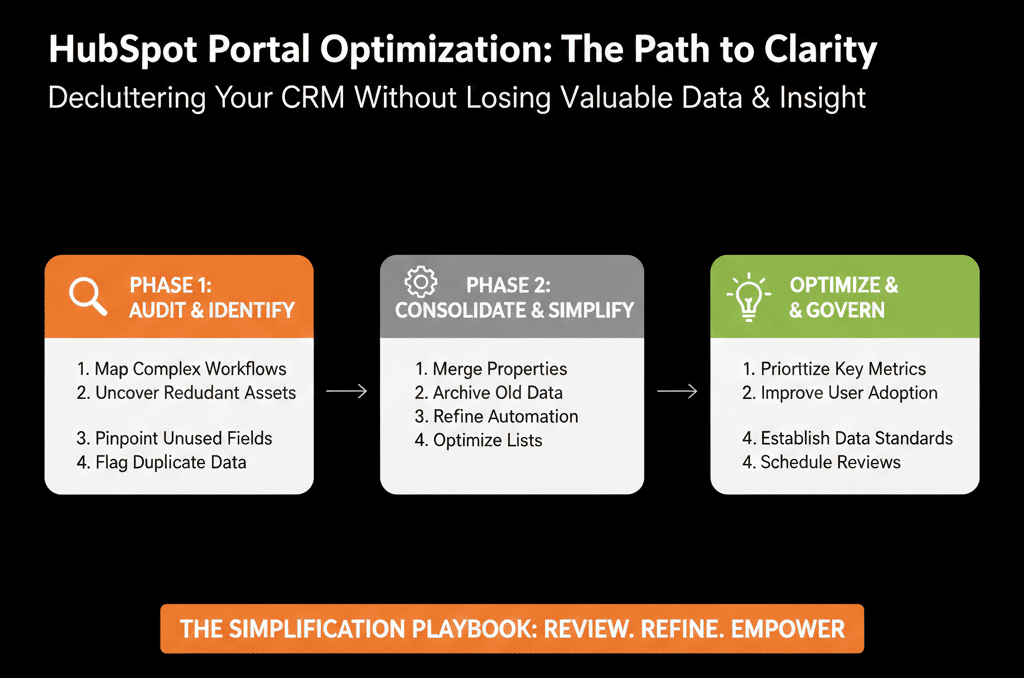 HubSpot Portal Optimization: The Path to Clarity

Decluttering Your CRM Without Losing Valuable Data & Insight

PHASE 1: AUDIT & IDENTIFY

1. Map Complex Workflows
2. Uncover Redudant Assets

3. Pinpoint Unused Fields
4. Flag Duplicate Data

PHASE 2: CONSOLIDATE & SIMPLIFY

1. Merge Properties
2. Archive Old Data
3. Refine Automation
4. Optimize Lists

OPTIMIZE & & GOVERN

1. Priortize Key Metrics
2. Improve User Adoption

4. Establish Data Standards
4. Schedule Reviews

THE SIMPLIFICATION PLAYBOOK: REVIEW. REFINE. EMPOWER